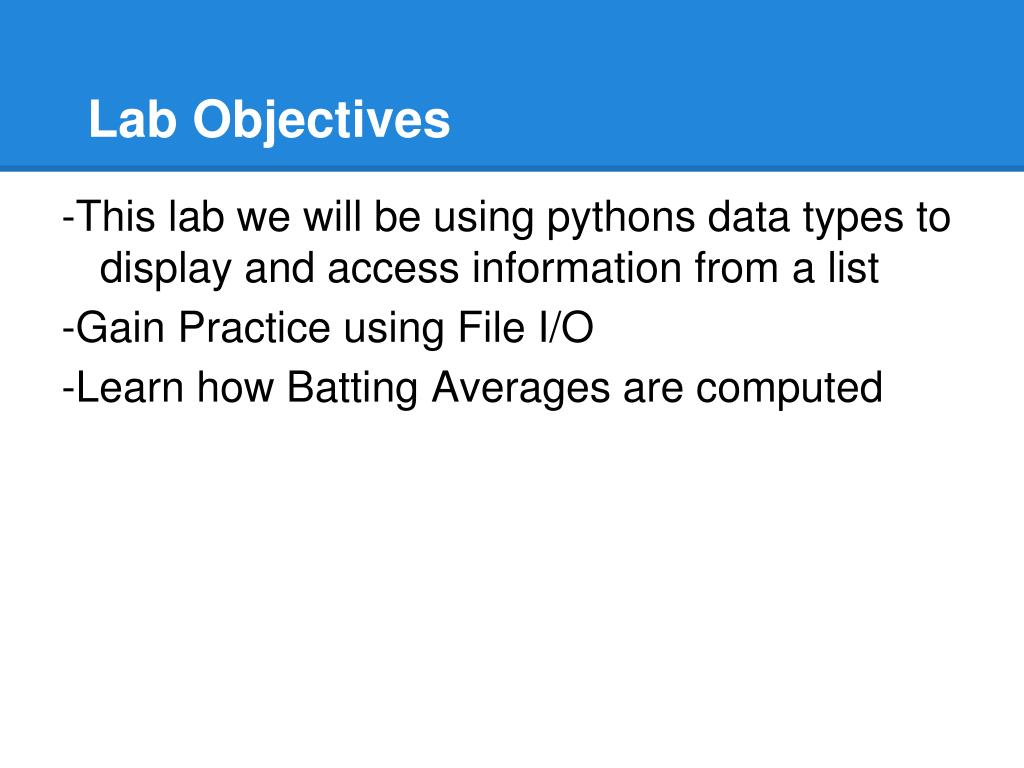 Lab Objectives

-This lab we will be using pythons data types to display and access information from a list

-Gain Practice using File I/O

-Learn how Batting Averages are computed